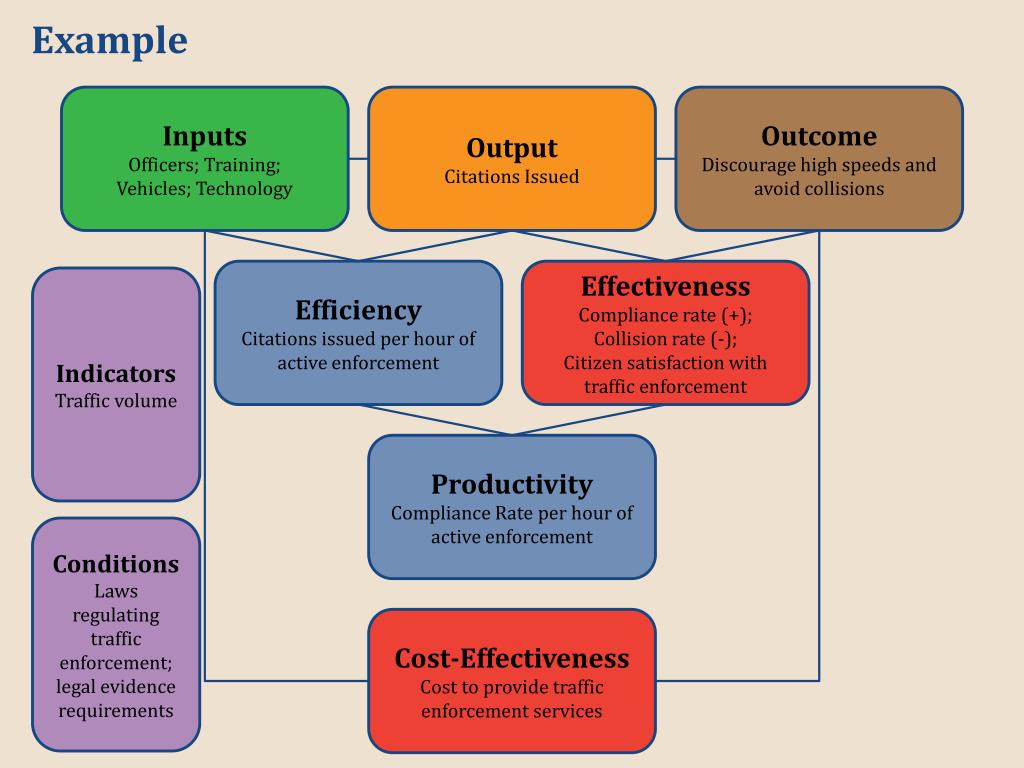 Example

Inputs
Officers; Training; Vehicles; Technology

Output
Citations Issued

Outcome
Discourage high speeds and avoid collisions

Indicators
Traffic volume

Efficiency
Citations issued per hour of active enforcement

Effectiveness
Compliance rate (+); Collision rate (-); Citizen satisfaction with traffic enforcement

Productivity
Compliance Rate per hour of active enforcement

Conditions
Laws regulating traffic enforcement; legal evidence requirements

Cost-Effectiveness
Cost to provide traffic enforcement services